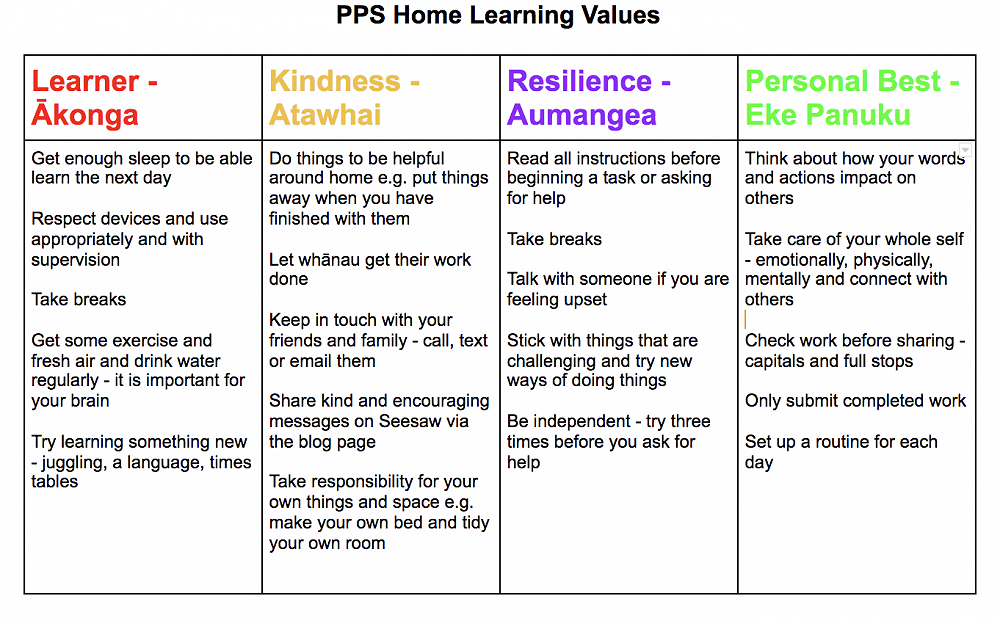 PPS Home Learning Values

| Learner - Ākonga | Kindness - Atawhai | Resilience - Aumangea | Personal Best - Eke Panuku |
|---|---|---|---|
| Get enough sleep to be able learn the next day<br><br>Respect devices and use appropriately and with supervision<br><br>Take breaks<br><br>Get some exercise and fresh air and drink water regularly - it is important for your brain<br><br>Try learning something new - juggling, a language, times tables | Do things to be helpful around home e.g. put things away when you have finished with them<br><br>Let whānau get their work done<br><br>Keep in touch with your friends and family - call, text or email them<br><br>Share kind and encouraging messages on Seesaw via the blog page<br><br>Take responsibility for your own things and space e.g. make your own bed and tidy your own room | Read all instructions before beginning a task or asking for help<br><br>Take breaks<br><br>Talk with someone if you are feeling upset<br><br>Stick with things that are challenging and try new ways of doing things<br><br>Be independent - try three times before you ask for help | Think about how your words and actions impact on others<br><br>Take care of your whole self - emotionally, physically, mentally and connect with others<br><br>Check work before sharing - capitals and full stops<br><br>Only submit completed work<br><br>Set up a routine for each day |